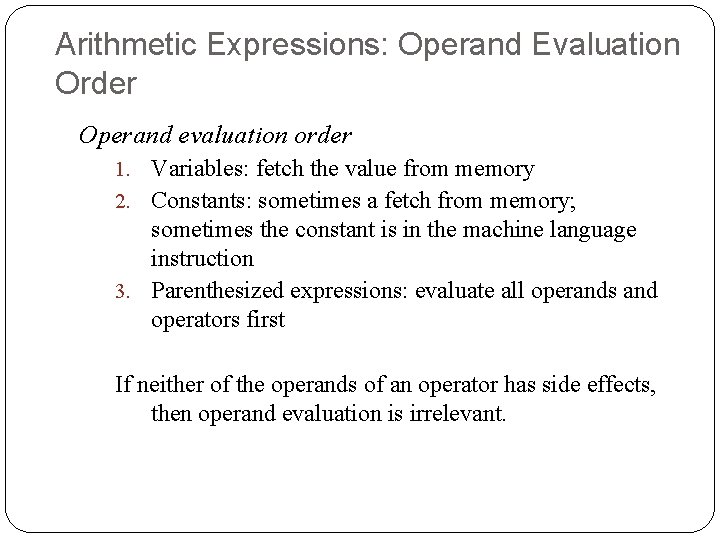 Arithmetic Expressions: Operand Evaluation Order

Operand evaluation order

1. Variables: fetch the value from memory
2. Constants: sometimes a fetch from memory; sometimes the constant is in the machine language instruction
3. Parenthesized expressions: evaluate all operands and operators first

If neither of the operands of an operator has side effects, then operand evaluation is irrelevant.